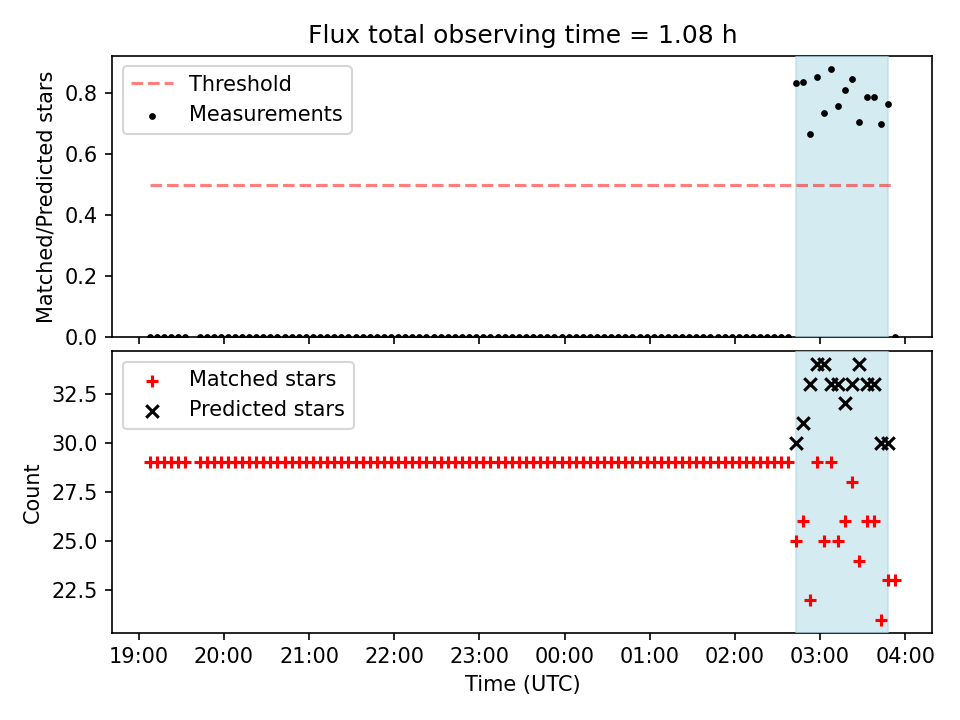 Flux total observing time = 1.08 h

Threshold
Measurements

Matched/Predicted stars

0.8
0.6
0.4
0.2
0.0

Matched stars
Predicted stars

Count

32.5
30.0
27.5
25.0
22.5

19:00 20:00 21:00 22:00 23:00 00:00 01:00 02:00 03:00 04:00
Time (UTC)